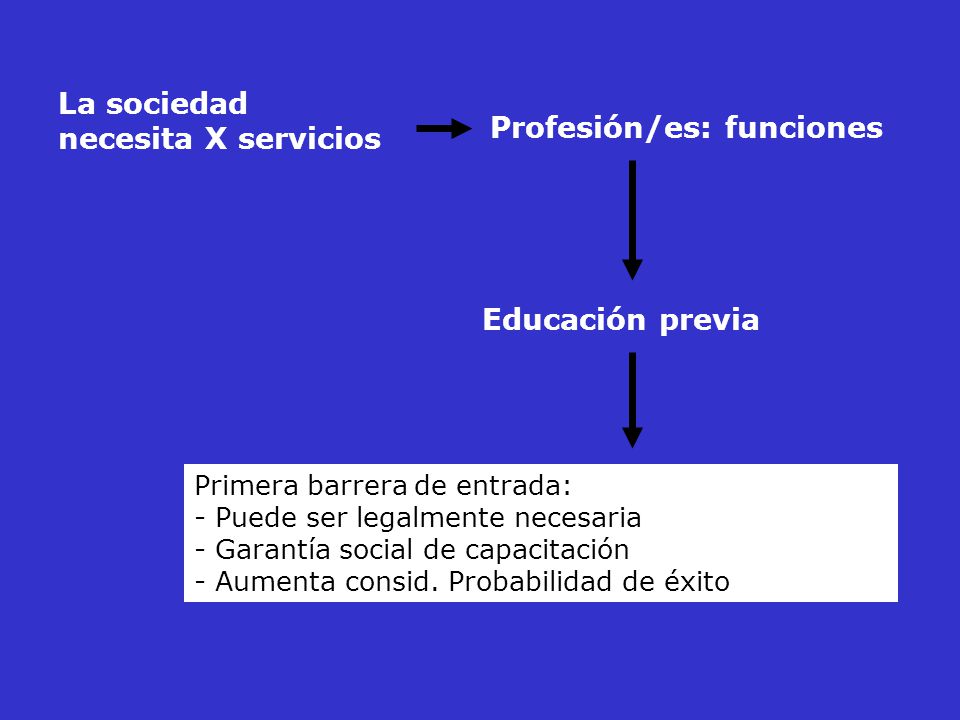 La sociedad necesita X servicios

Profesión/es: funciones

Educación previa

Primera barrera de entrada:
- Puede ser legalmente necesaria
- Garantía social de capacitación
- Aumenta consid. Probabilidad de éxito